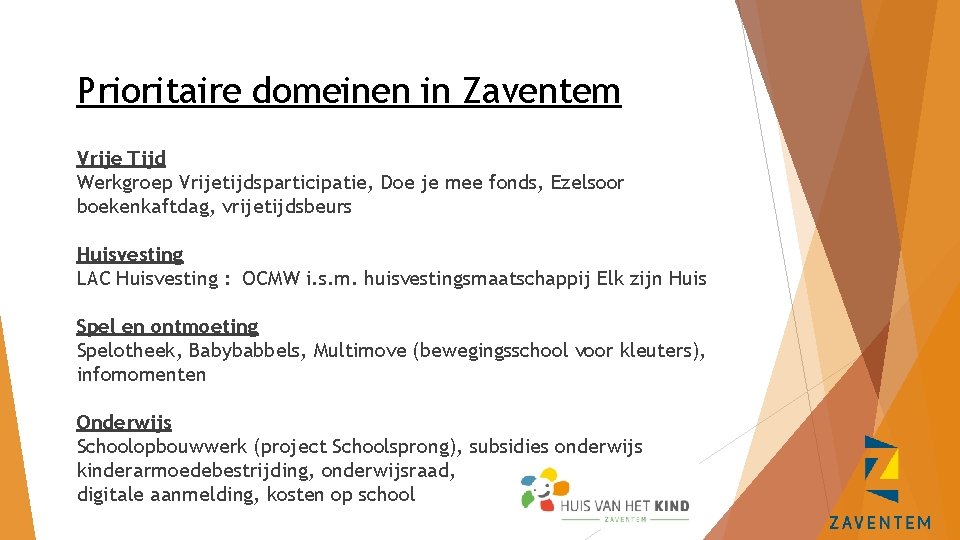 Prioritaire domeinen in Zaventem

Vrije Tijd
Werkgroep Vrijetijdsparticipatie, Doe je mee fonds, Ezelsoor boekenkaftdag, vrijetijdsbeurs

Huisvesting
LAC Huisvesting : OCMW i.s.m. huisvestingsmaatschappij Elk zijn Huis

Spel en ontmoeting
Spelotheek, Babybabbels, Multimove (bewegingsschool voor kleuters), infomomenten

Onderwijs
Schoolopbouwwerk (project Schoolsprong), subsidies onderwijs kinderarmoedebestrijding, onderwijsraad, digitale aanmelding, kosten op school

HUIS VAN HET KIND
ZAVENTEM

ZAVENTEM